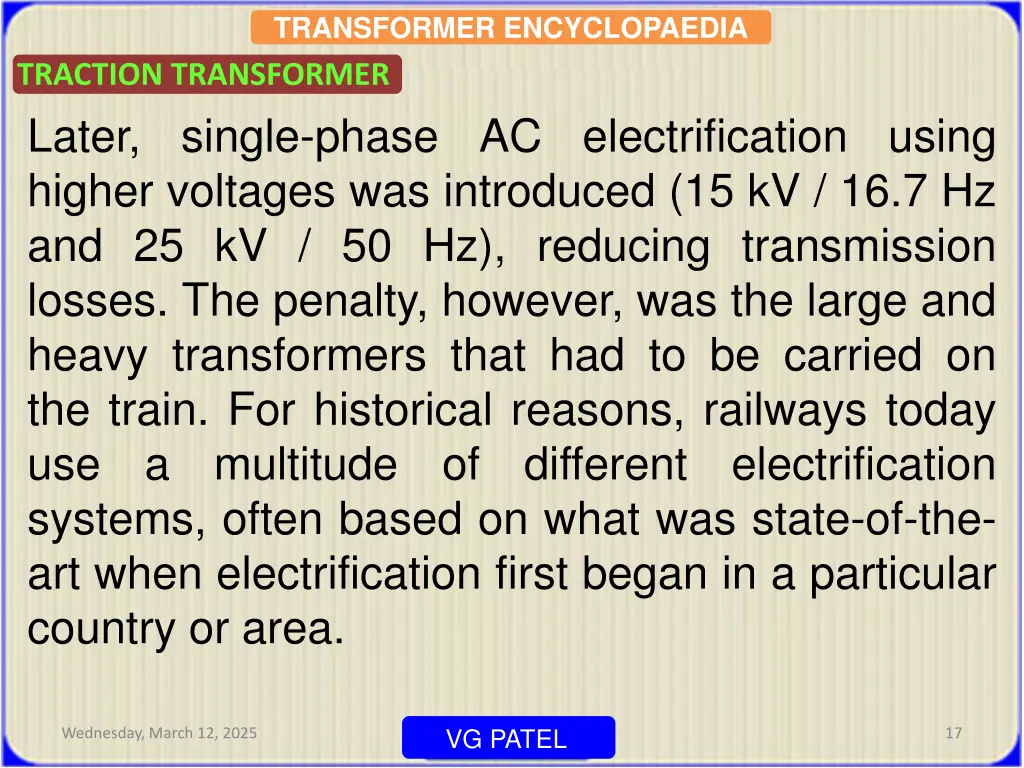 TRANSFORMER ENCYCLOPAEDIA

TRACTION TRANSFORMER

Later, single-phase AC electrification using higher voltages was introduced (15 kV / 16.7 Hz and 25 kV / 50 Hz), reducing transmission losses. The penalty, however, was the large and heavy transformers that had to be carried on the train. For historical reasons, railways today use a multitude of different electrification systems, often based on what was state-of-the-art when electrification first began in a particular country or area.

Wednesday, March 12, 2025

VG PATEL

17